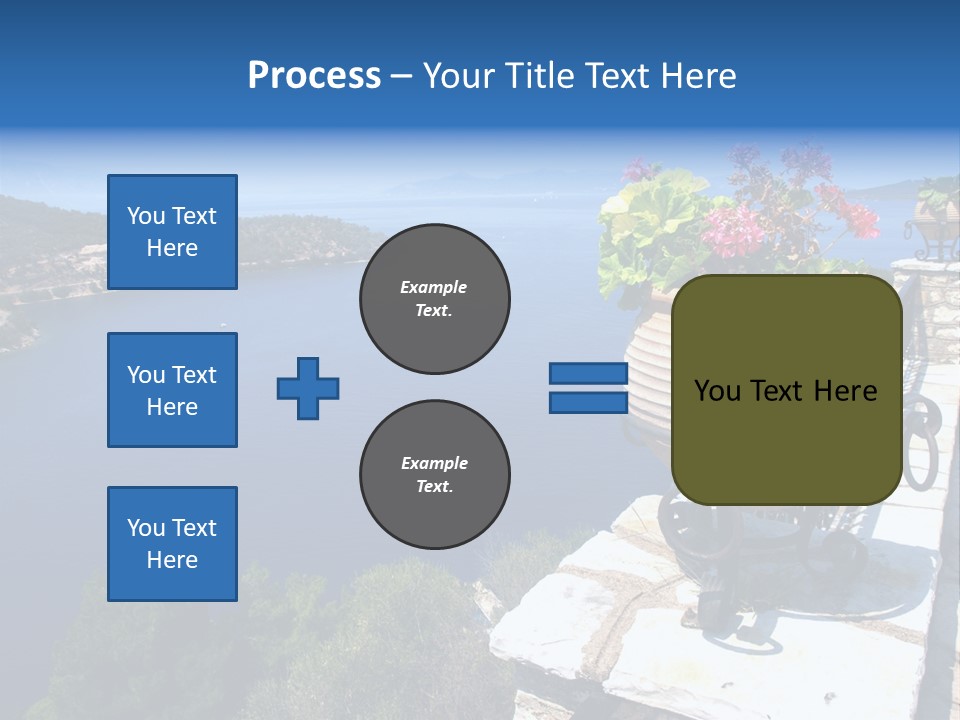 Process – Your Title Text Here

You Text Here

You Text Here

You Text Here

Example Text.

Example Text.

You Text Here